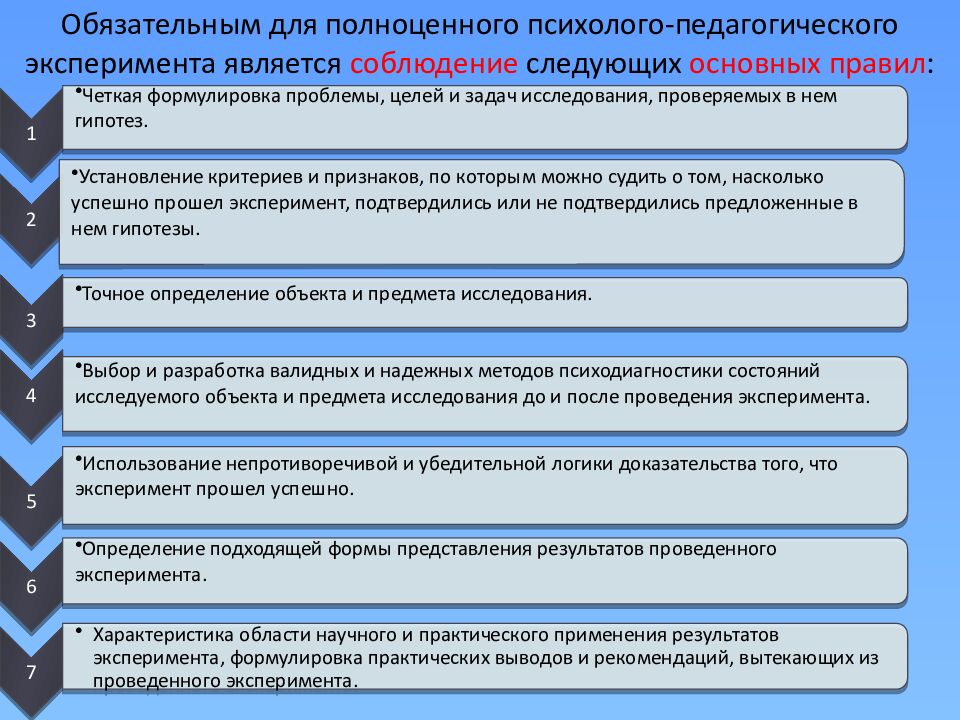 Обязательным для полноценного психолого-педагогического эксперимента является соблюдение следующих основных правил:

1
•Четкая формулировка проблемы, целей и задач исследования, проверяемых в нем гипотез.

2
•Установление критериев и признаков, по которым можно судить о том, насколько успешно прошел эксперимент, подтвердились или не подтвердились предложенные в нем гипотезы.

3
•Точное определение объекта и предмета исследования.

4
•Выбор и разработка валидных и надежных методов психодиагностики состояний исследуемого объекта и предмета исследования до и после проведения эксперимента.

5
•Использование непротиворечивой и убедительной логики доказательства того, что эксперимент прошел успешно.

6
•Определение подходящей формы представления результатов проведенного эксперимента.

7
• Характеристика области научного и практического применения результатов эксперимента, формулировка практических выводов и рекомендаций, вытекающих из проведенного эксперимента.